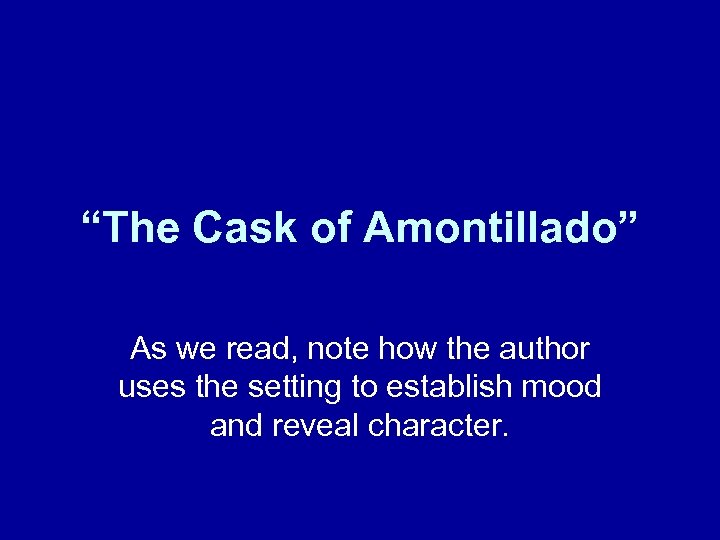 “The Cask of Amontillado”

As we read, note how the author uses the setting to establish mood and reveal character.